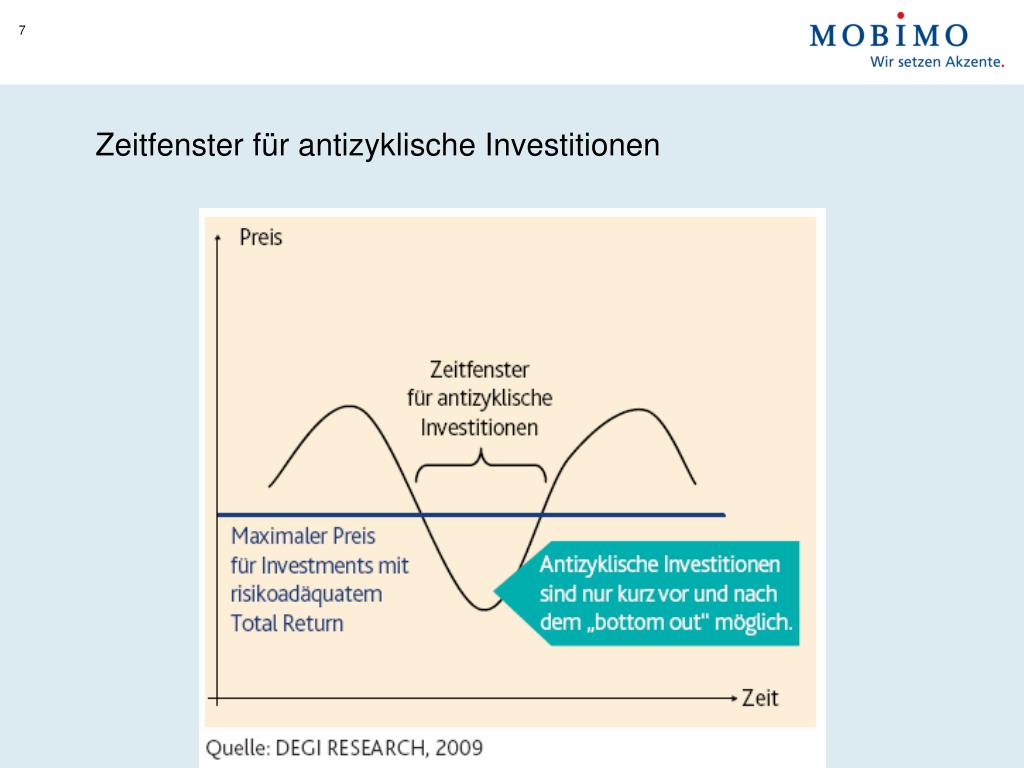 7

MOBIMO
Wir setzen Akzente.

Zeitfenster für antizyklische Investitionen

Preis

Zeitfenster für antizyklische Investitionen

Maximaler Preis für Investments mit risikoadäquatem Total Return

Antizyklische Investitionen sind nur kurz vor und nach dem „bottom out" möglich.

Zeit

Quelle: DEGI RESEARCH, 2009